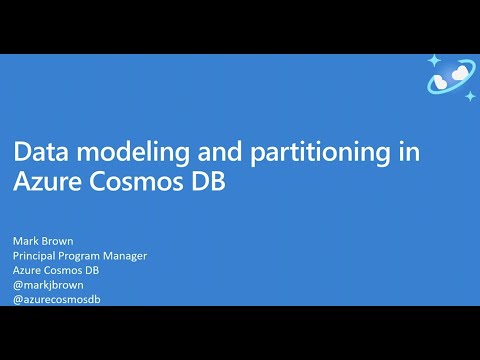 Data modeling and partitioning in Azure Cosmos DB

Mark Brown
Principal Program Manager
Azure Cosmos DB
@markjbrown
@azurecosmosdb